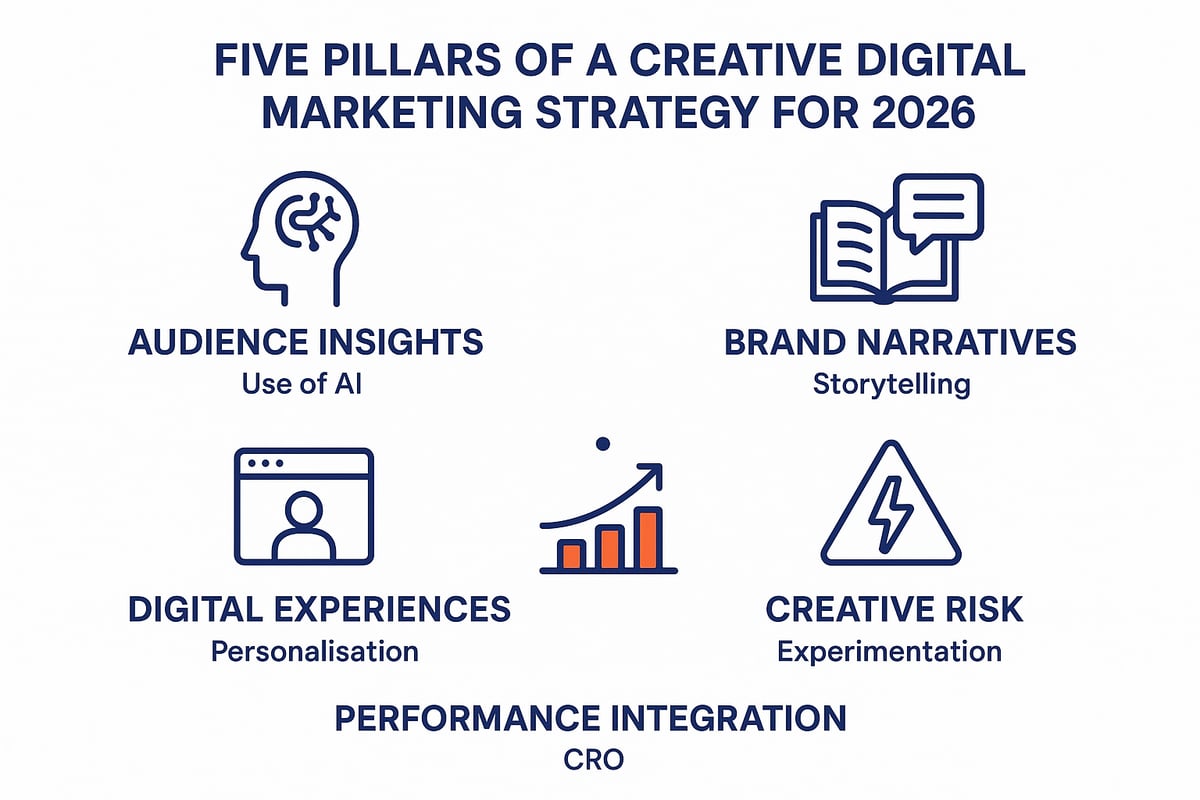 FIVE PILLARS OF A CREATIVE DIGITAL MARKETING STRATEGY FOR 2026

AUDIENCE INSIGHTS
Use of AI

BRAND NARRATIVES
Storytelling

DIGITAL EXPERIENCES
Personalisation

CREATIVE RISK
Experimentation

PERFORMANCE INTEGRATION
CRO